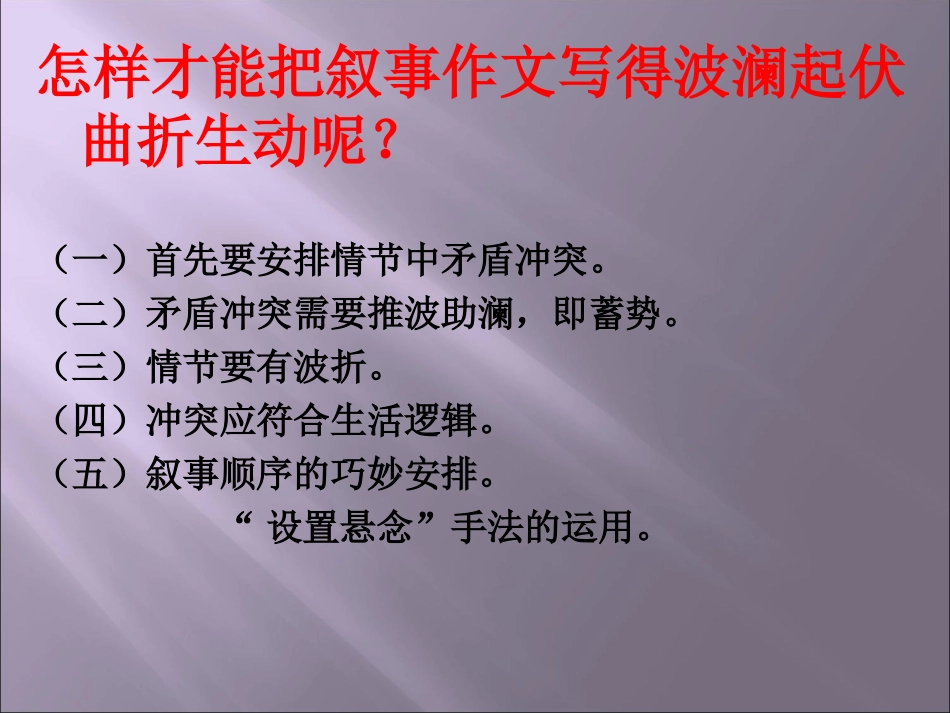 怎样才能把叙事作文写得波澜起伏曲折生动呢？

（一）首先要安排情节中矛盾冲突。
（二）矛盾冲突需要推波助澜，即蓄势。
（三）情节要有波折。
（四）冲突应符合生活逻辑。
（五）叙事顺序的巧妙安排。
“ 设置悬念”手法的运用。